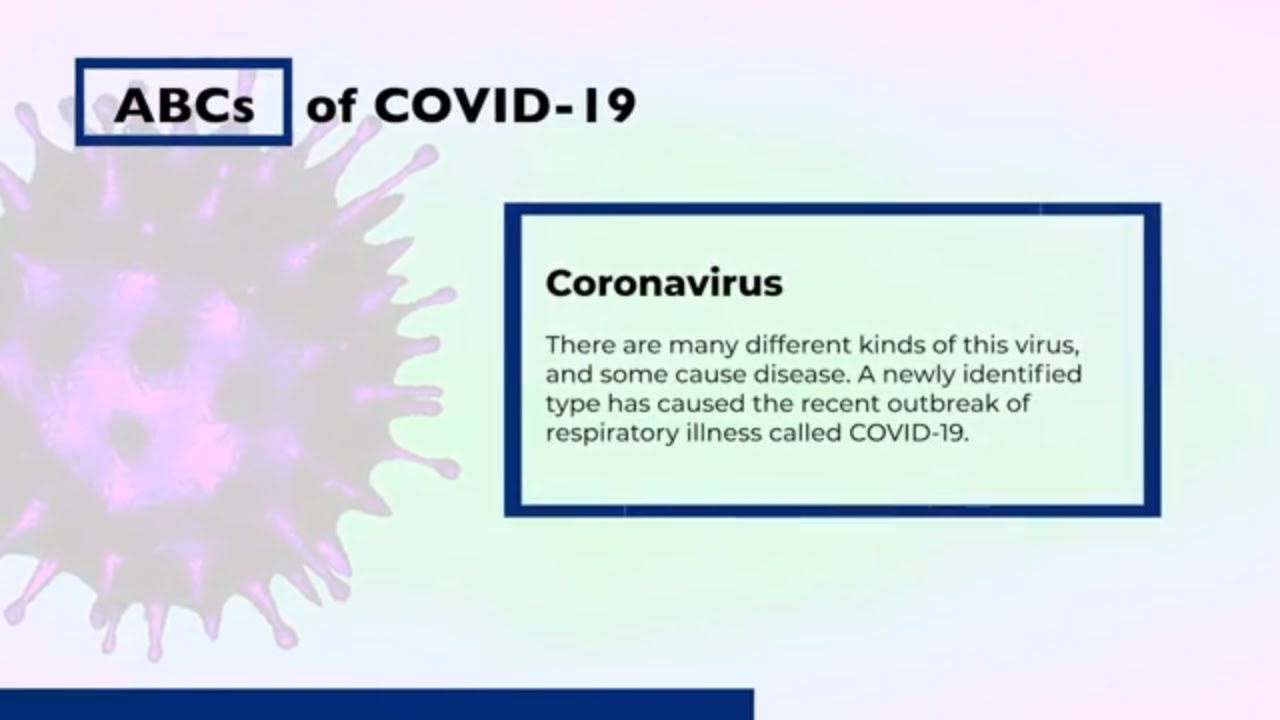 ABCs of COVID-19

Coronavirus

There are many different kinds of this virus, and some cause disease. A newly identified type has caused the recent outbreak of respiratory illness called COVID-19.